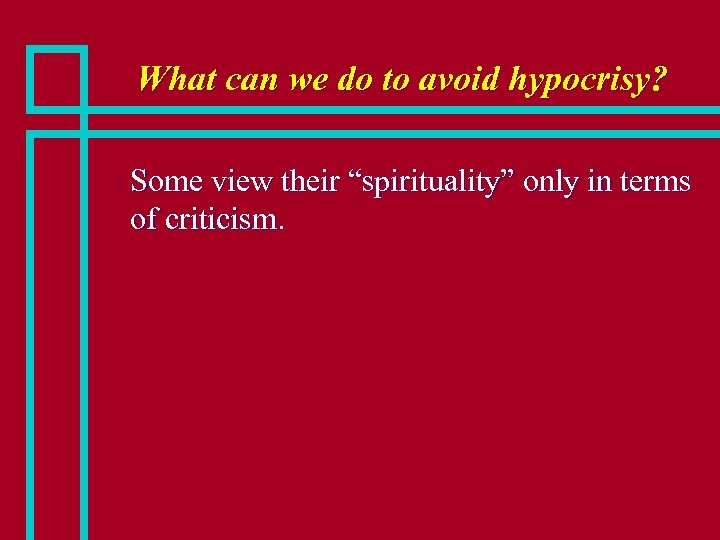 What can we do to avoid hypocrisy?

Some view their “spirituality” only in terms of criticism.